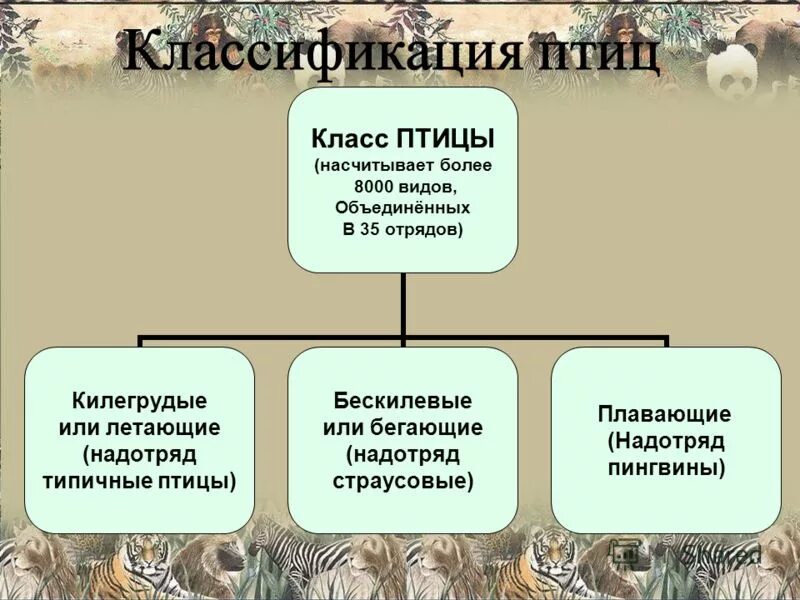 Классификация птиц

Класс ПТИЦЫ
(насчитывает более 8000 видов, Объединённых В 35 отрядов)

Килегрудые или летающие (надотряд типичные птицы)

Бескилевые или бегающие (надотряд страусовые)

Плавающие (Надотряд пингвины)

Shared